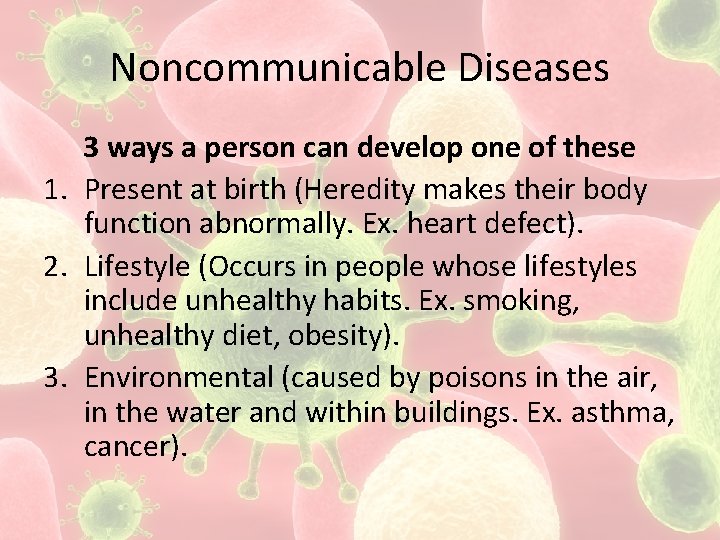 Noncommunicable Diseases

3 ways a person can develop one of these

1. Present at birth (Heredity makes their body function abnormally. Ex. heart defect).
2. Lifestyle (Occurs in people whose lifestyles include unhealthy habits. Ex. smoking, unhealthy diet, obesity).
3. Environmental (caused by poisons in the air, in the water and within buildings. Ex. asthma, cancer).